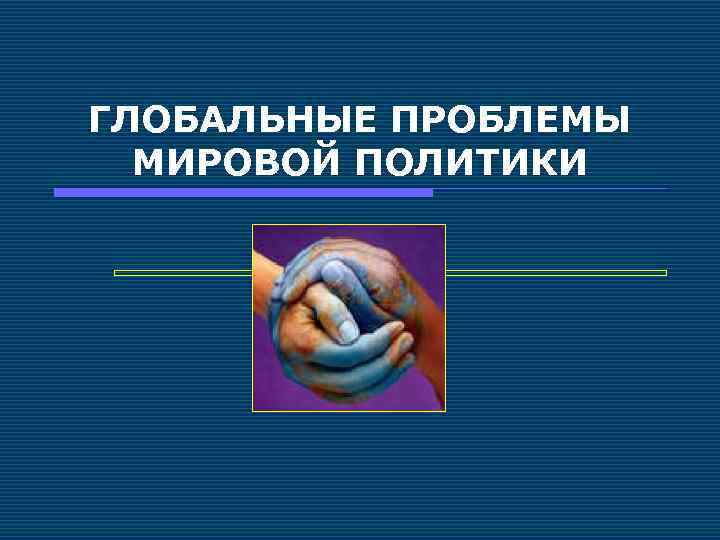 ГЛОБАЛЬНЫЕ ПРОБЛЕМЫ МИРОВОЙ ПОЛИТИКИ